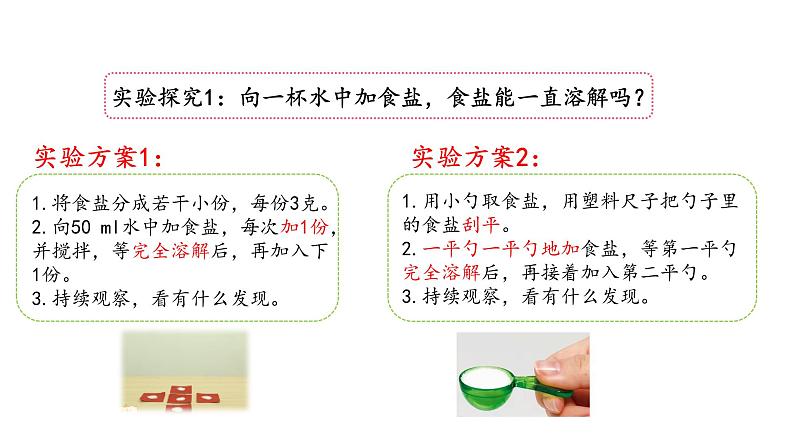 实验探究1：向一杯水中加食盐，食盐能一直溶解吗？

实验方案1：

1. 将食盐分成若干小份，每份3克。
2. 向50 ml水中加食盐，每次加1份，并搅拌，等完全溶解后，再加入下1份。
3. 持续观察，看有什么发现。

实验方案2：

1. 用小勺取食盐，用塑料尺子把勺子里的食盐刮平。
2. 一平勺一平勺地加食盐，等第一平勺完全溶解后，再接着加入第二平勺。
3. 持续观察，看有什么发现。